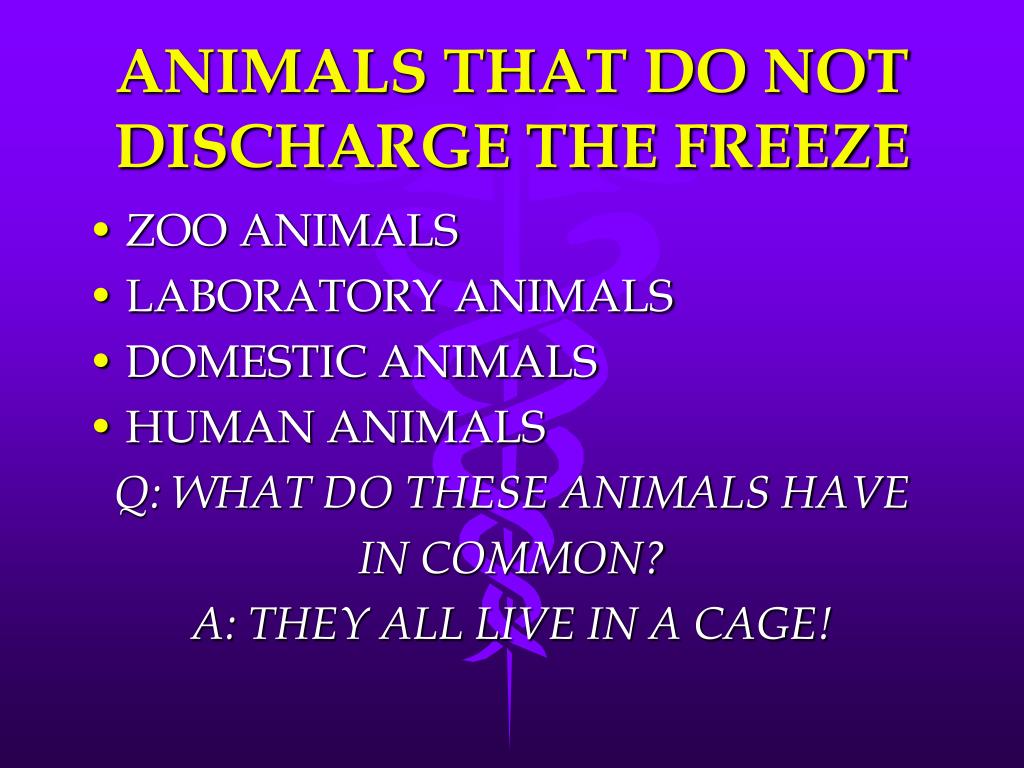 ANIMALS THAT DO NOT DISCHARGE THE FREEZE

• ZOO ANIMALS
• LABORATORY ANIMALS
• DOMESTIC ANIMALS
• HUMAN ANIMALS

Q: WHAT DO THESE ANIMALS HAVE IN COMMON?
A: THEY ALL LIVE IN A CAGE!